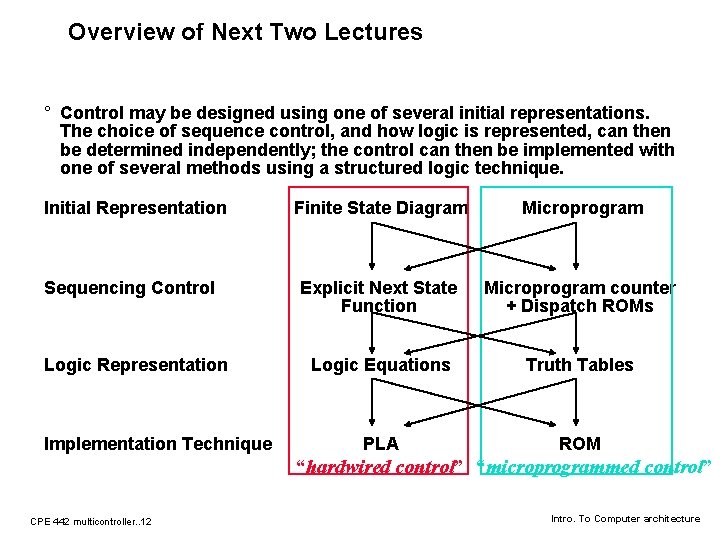 Overview of Next Two Lectures

° Control may be designed using one of several initial representations. The choice of sequence control, and how logic is represented, can then be determined independently; the control can then be implemented with one of several methods using a structured logic technique.

| | | |
|---|---|---|
| Initial Representation | Finite State Diagram | Microprogram |
| Sequencing Control | Explicit Next State Function | Microprogram counter + Dispatch ROMs |
| Logic Representation | Logic Equations | Truth Tables |
| Implementation Technique | PLA | ROM |
| | "hardwired control" | "microprogrammed control" |

CPE 442 multicontroller..12

Intro. To Computer architecture